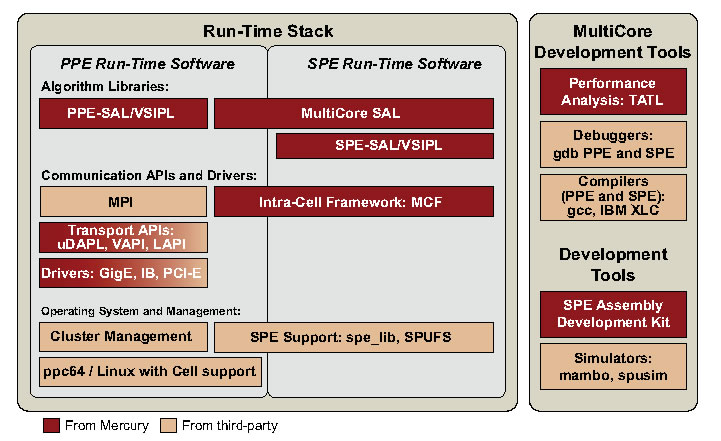 Run-Time Stack

PPE Run-Time Software

SPE Run-Time Software

Algorithm Libraries:

PPE-SAL/VSIPL

MultiCore SAL

SPE-SAL/VSIPL

Communication APIs and Drivers:

MPI

Intra-Cell Framework: MCF

Transport APIs: uDAPL, VAPI, LAPI

Drivers: GigE, IB, PCI-E

Operating System and Management:

Cluster Management

SPE Support: spe_lib, SPUFS

ppc64 / Linux with Cell support

MultiCore Development Tools

Performance Analysis: TATL

Debuggers: gdb PPE and SPE

Compilers (PPE and SPE): gcc, IBM XLC

Development Tools

SPE Assembly Development Kit

Simulators: mambo, spusim

From Mercury

From third-party